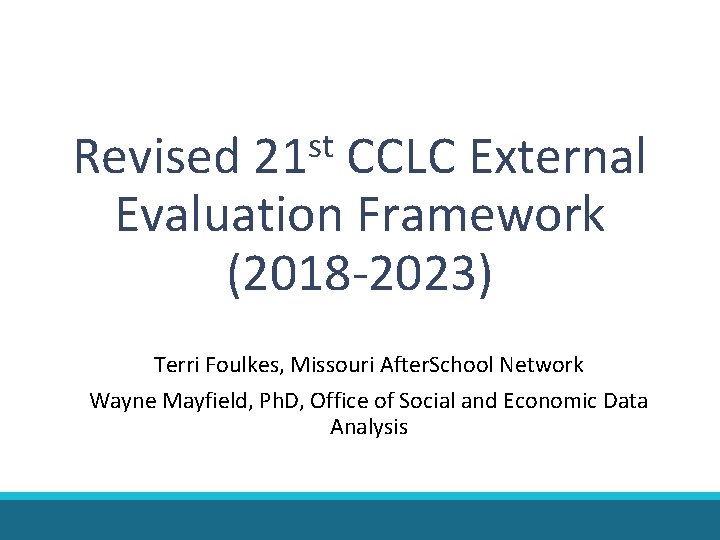 Revised 21$^{st}$ CCLC External Evaluation Framework (2018-2023)

Terri Foulkes, Missouri AfterSchool Network

Wayne Mayfield, PhD, Office of Social and Economic Data Analysis